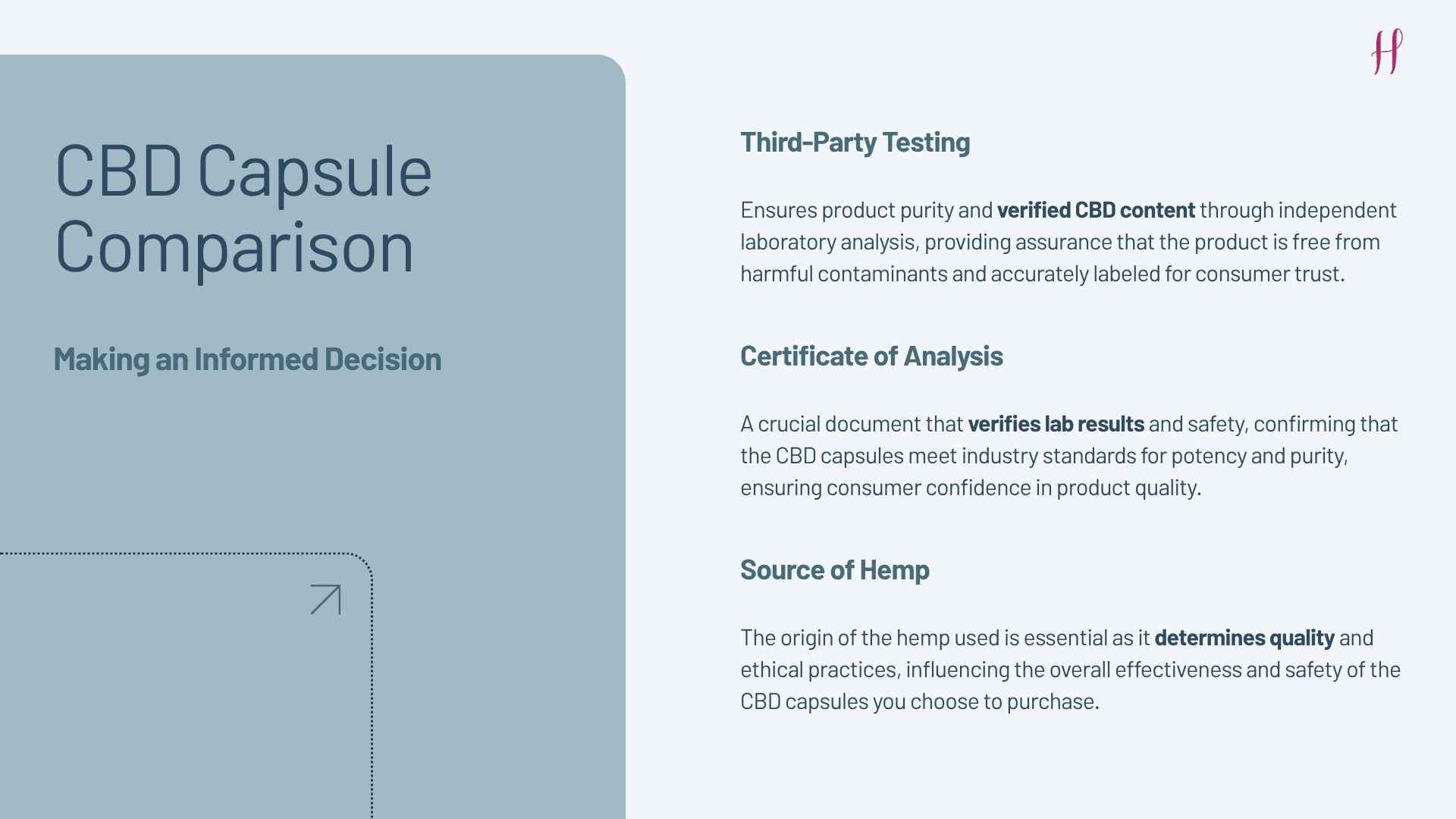 CBD Capsule Comparison

Making an Informed Decision

Third-Party Testing

Ensures product purity and verified CBD content through independent laboratory analysis, providing assurance that the product is free from harmful contaminants and accurately labeled for consumer trust.

Certificate of Analysis

A crucial document that verifies lab results and safety, confirming that the CBD capsules meet industry standards for potency and purity, ensuring consumer confidence in product quality.

Source of Hemp

The origin of the hemp used is essential as it determines quality and ethical practices, influencing the overall effectiveness and safety of the CBD capsules you choose to purchase.